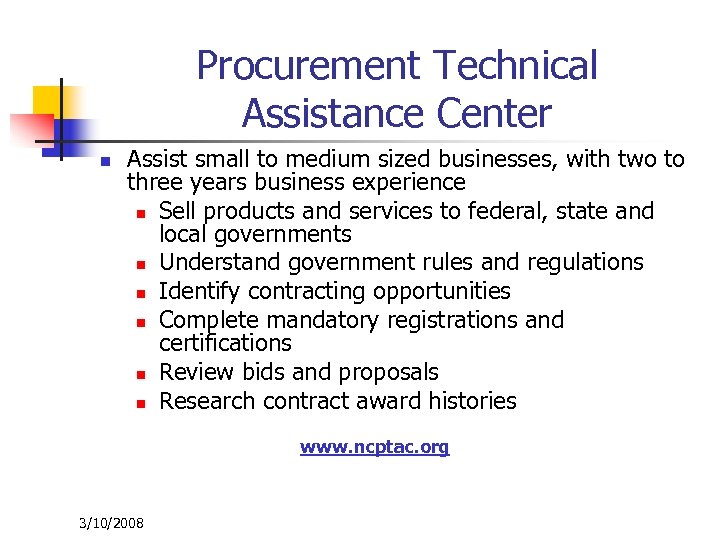 Procurement Technical Assistance Center

- Assist small to medium sized businesses, with two to three years business experience
  - Sell products and services to federal, state and local governments
  - Understand government rules and regulations
  - Identify contracting opportunities
  - Complete mandatory registrations and certifications
  - Review bids and proposals
  - Research contract award histories

www.ncptac.org

3/10/2008